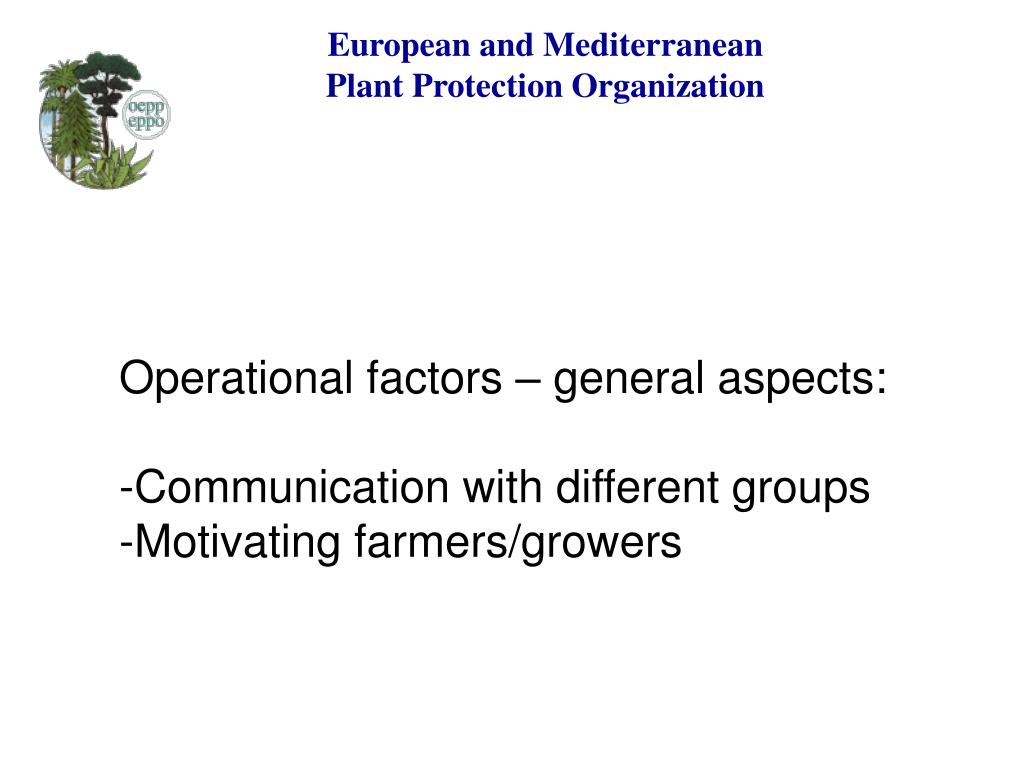 oepp
eppo

European and Mediterranean
Plant Protection Organization

Operational factors – general aspects:

-Communication with different groups
-Motivating farmers/growers